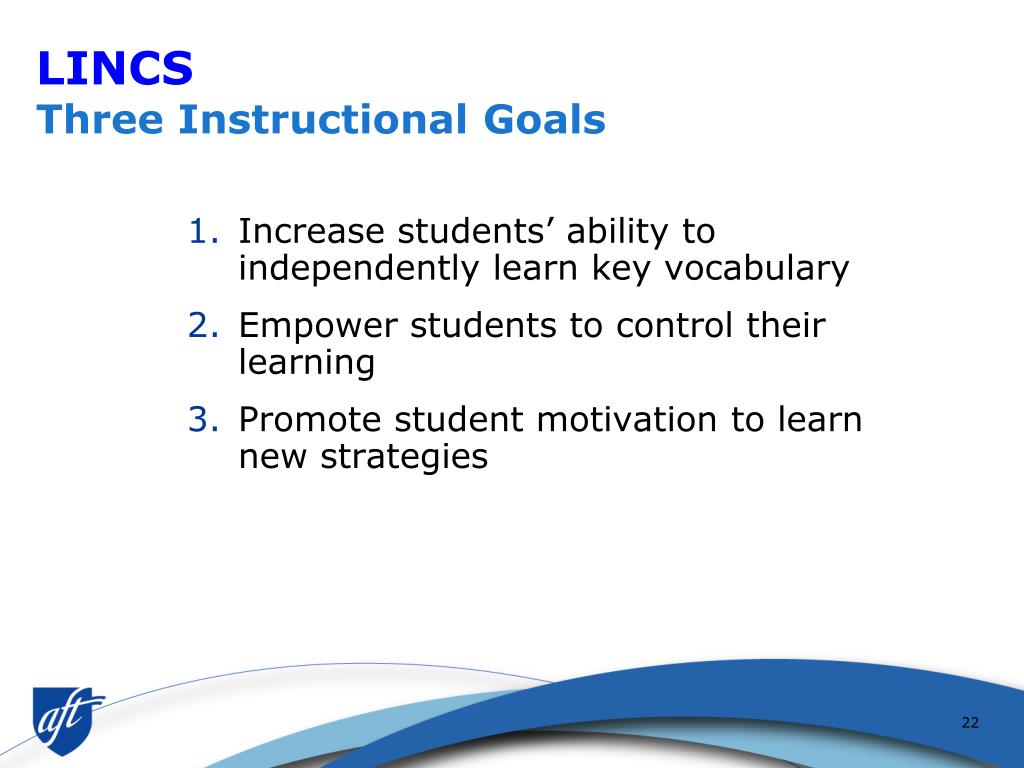 LINCS
Three Instructional Goals

1. Increase students’ ability to independently learn key vocabulary
2. Empower students to control their learning
3. Promote student motivation to learn new strategies

aft

22